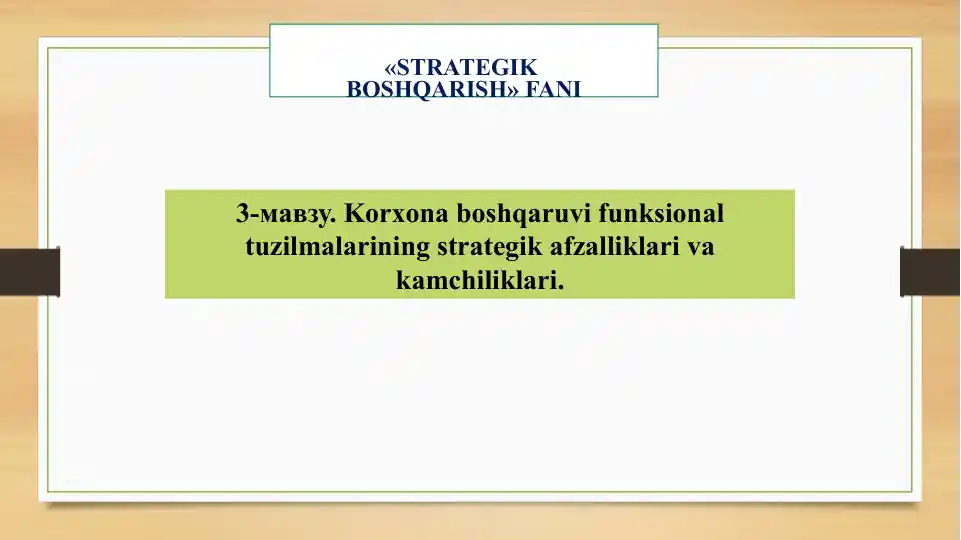 «STRATEGIK BOSHQARISH» FANI

3-мавзу. Korxona boshqaruvi funksional tuzilmalarining strategik afzalliklari va kamchiliklari.